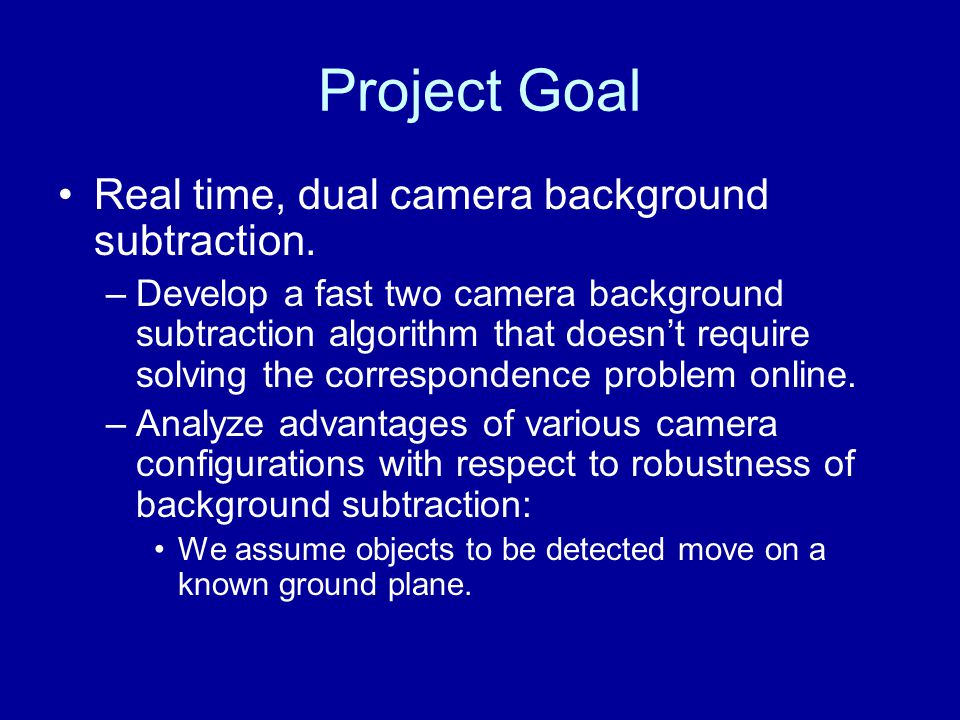 Project Goal

• Real time, dual camera background subtraction.

– Develop a fast two camera background subtraction algorithm that doesn’t require solving the correspondence problem online.

– Analyze advantages of various camera configurations with respect to robustness of background subtraction:

• We assume objects to be detected move on a known ground plane.